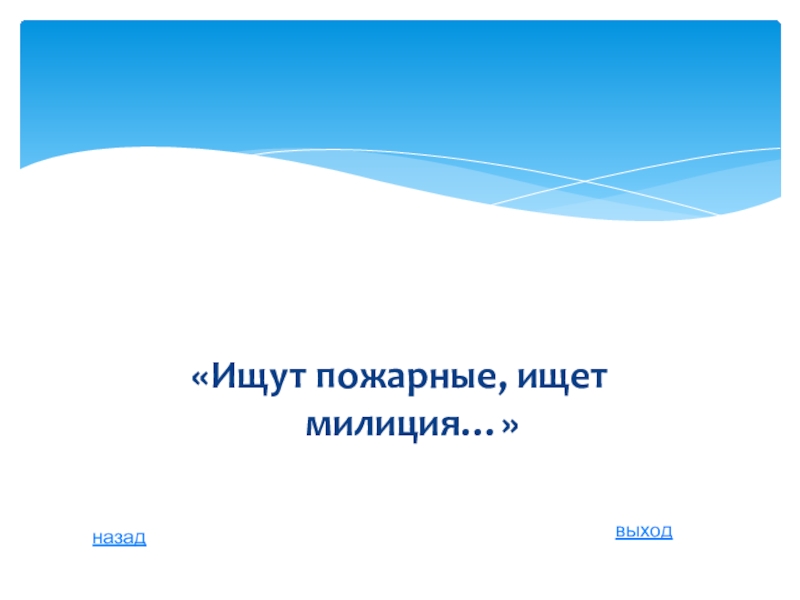 «Ищут пожарные, ищет милиция…»

назад

выход